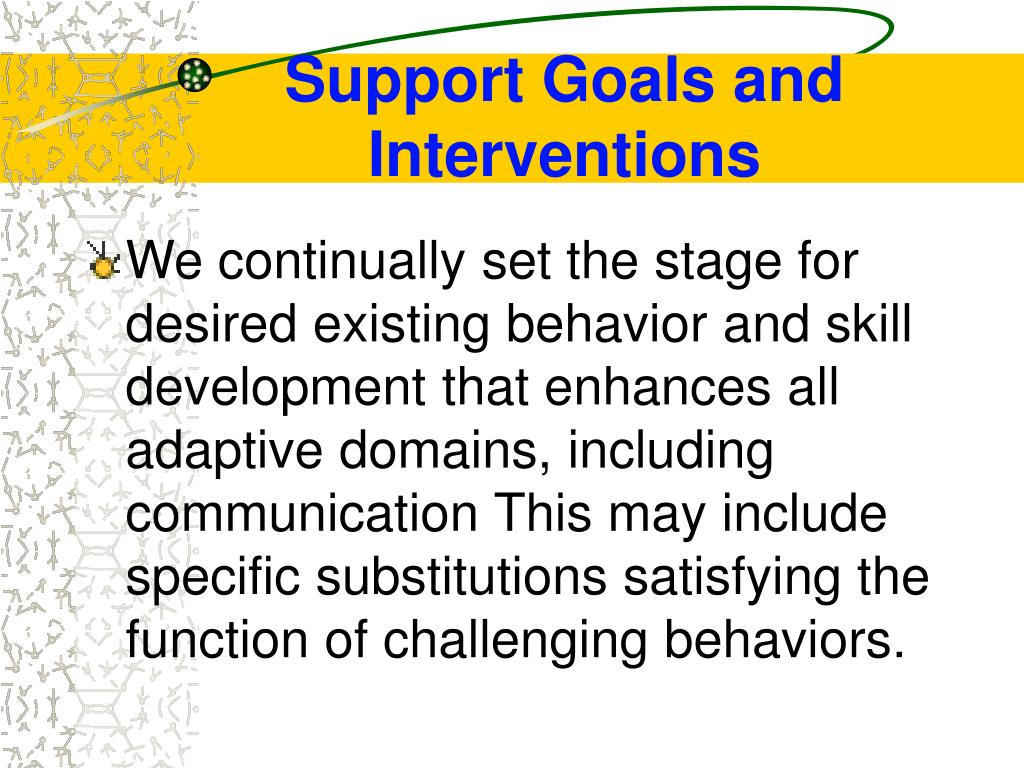 Support Goals and Interventions

We continually set the stage for desired existing behavior and skill development that enhances all adaptive domains, including communication This may include specific substitutions satisfying the function of challenging behaviors.